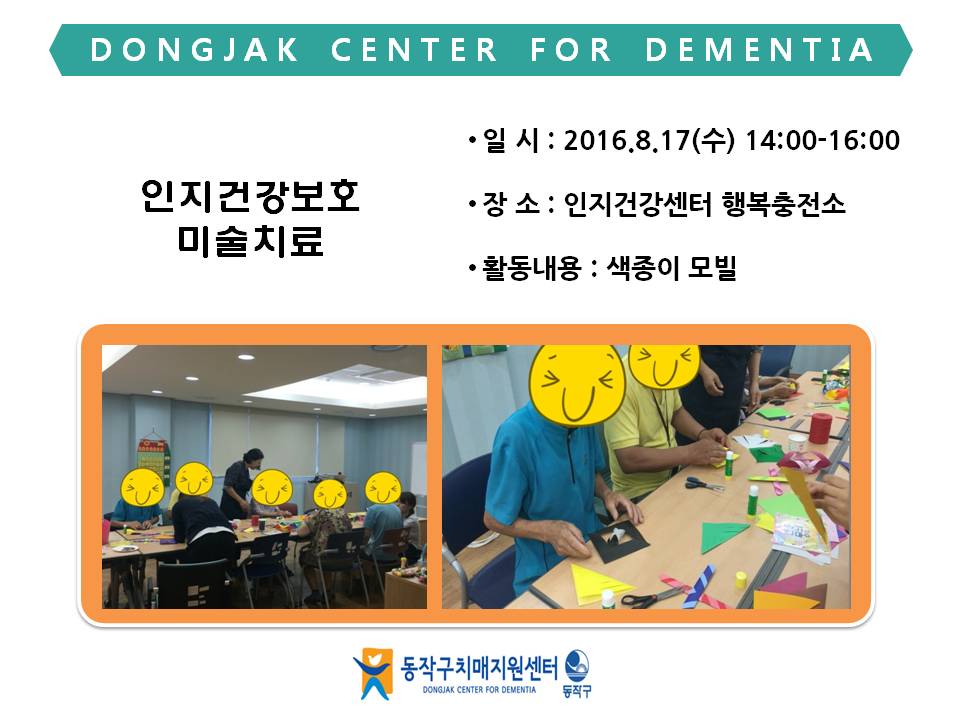 DONGJAK CENTER FOR DEMENTIA

인지건강보호
미술치료

• 일 시 : 2016.8.17(수) 14:00-16:00

• 장 소 : 인지건강센터 행복충전소

• 활동내용 : 색종이 모빌

동작구치매지원센터
DONGJAK CENTER FOR DEMENTIA
동작구